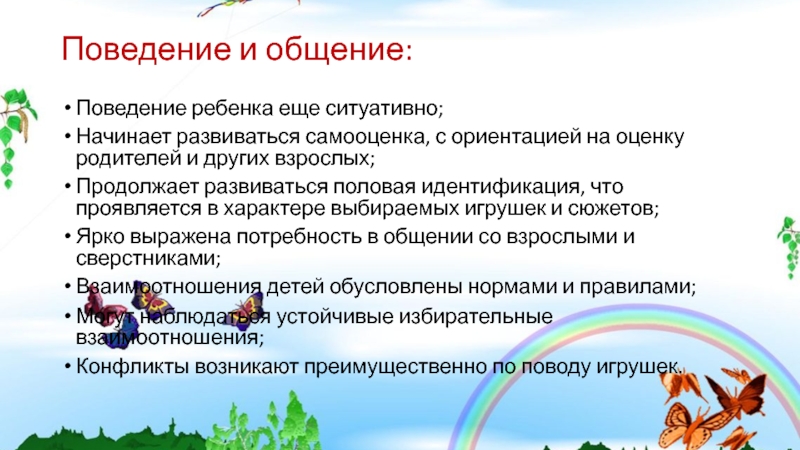 Поведение и общение:

• Поведение ребенка еще ситуативно;
• Начинает развиваться самооценка, с ориентацией на оценку родителей и других взрослых;
• Продолжает развиваться половая идентификация, что проявляется в характере выбираемых игрушек и сюжетов;
• Ярко выражена потребность в общении со взрослыми и сверстниками;
• Взаимоотношения детей обусловлены нормами и правилами;
• Могут наблюдаться устойчивые избирательные взаимоотношения;
• Конфликты возникают преимущественно по поводу игрушек.